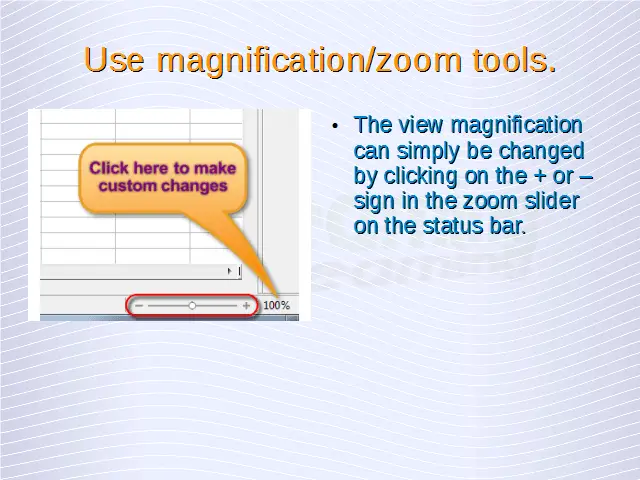 Use magnification/zoom tools.

Click here to make custom changes

100%

• The view magnification can simply be changed by clicking on the + or – sign in the zoom slider on the status bar.